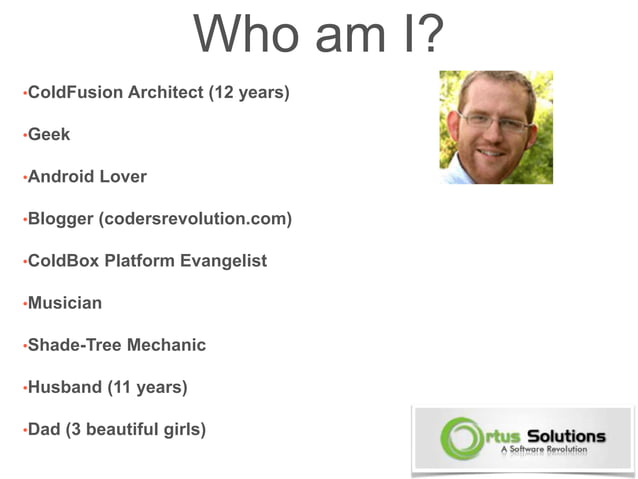 Who am I?

•ColdFusion Architect (12 years)

•Geek

•Android Lover

•Blogger (codersrevolution.com)

•ColdBox Platform Evangelist

•Musician

•Shade-Tree Mechanic

•Husband (11 years)

•Dad (3 beautiful girls)

Ortus Solutions
A Software Revolution